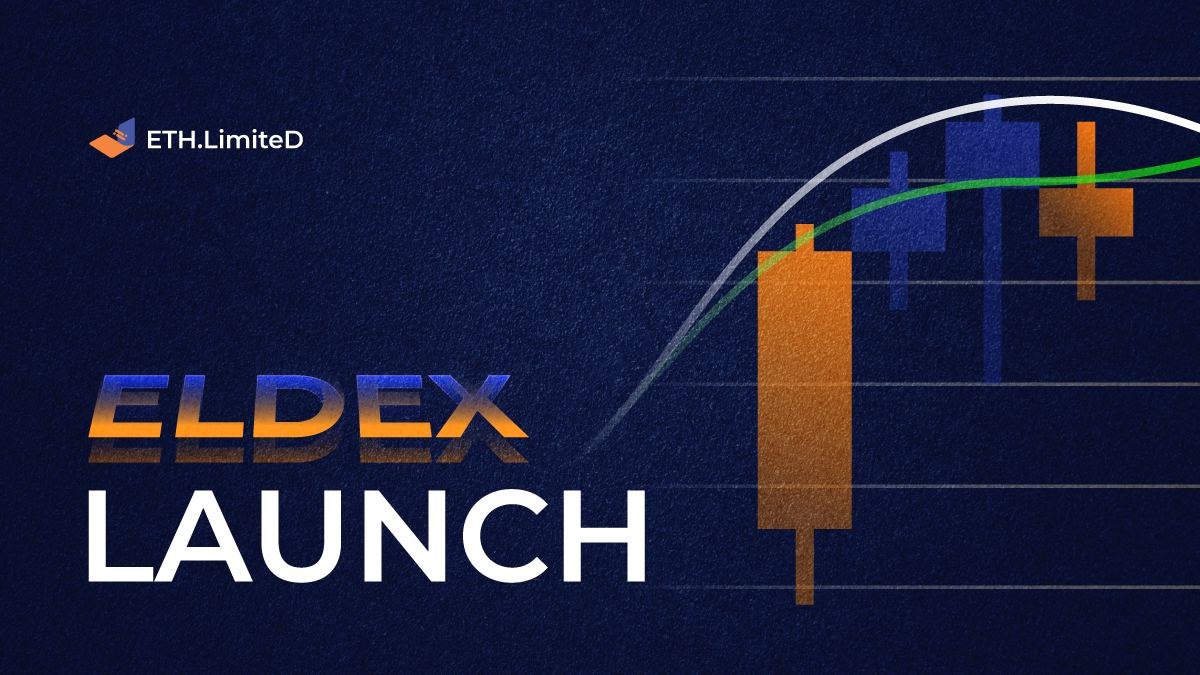 ETH.LimiteD

ELDEX
LAUNCH